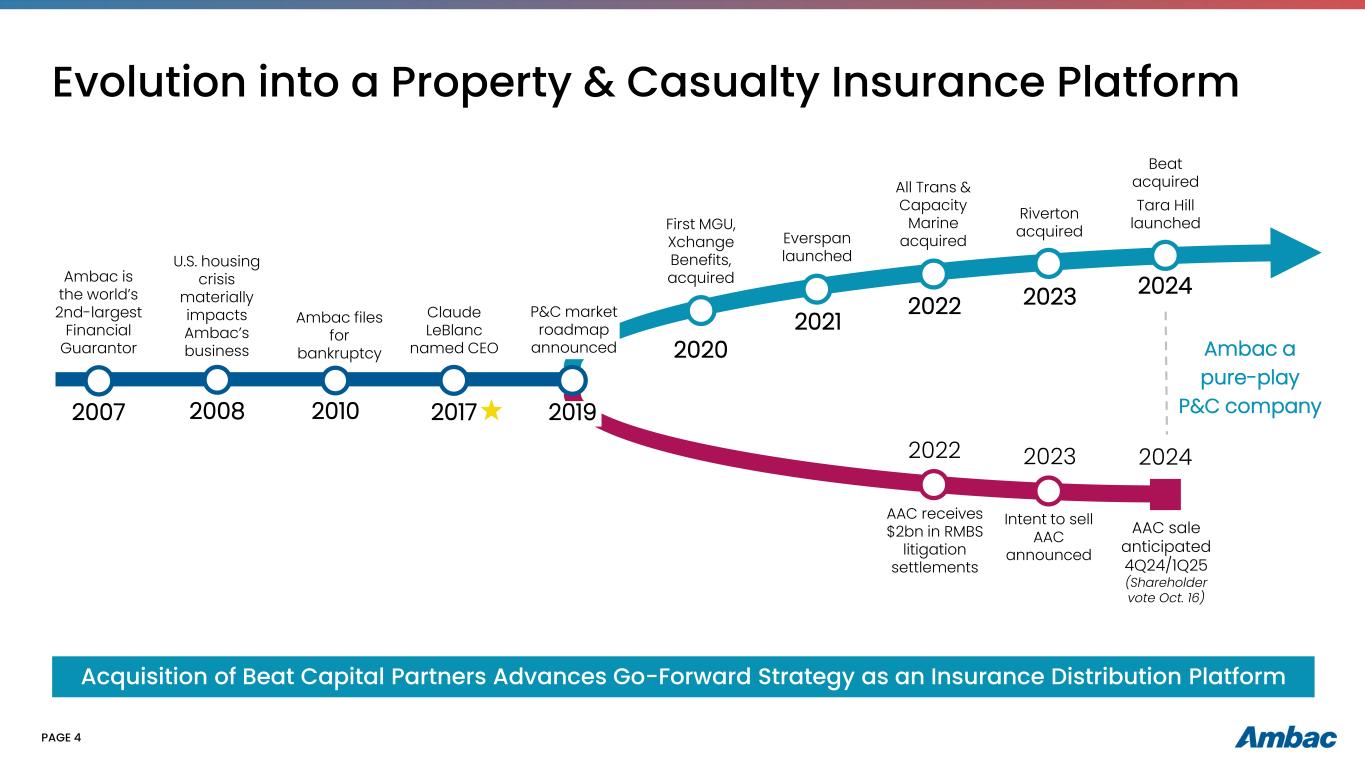 Evolution into a Property & Casualty Insurance Platform

Ambac is the world's 2nd-largest Financial Guarantor

2007

U.S. housing crisis materially impacts Ambac's business

2008

Ambac files for bankruptcy

2010

Claude LeBlanc named CEO

2017

P&C market roadmap announced

2019

First MGU, Xchange Benefits, acquired

2020

Everspan launched

2021

All Trans & Capacity Marine acquired

2022

Riverton acquired

2023

Beat acquired

Tara Hill launched

2024

Ambac a pure-play P&C company

2022

AAC receives $2bn in RMBS litigation settlements

2023

Intent to sell AAC announced

2024

AAC sale anticipated 4Q24/1Q25 (Shareholder vote Oct. 16)

Acquisition of Beat Capital Partners Advances Go-Forward Strategy as an Insurance Distribution Platform

PAGE 4

Ambac